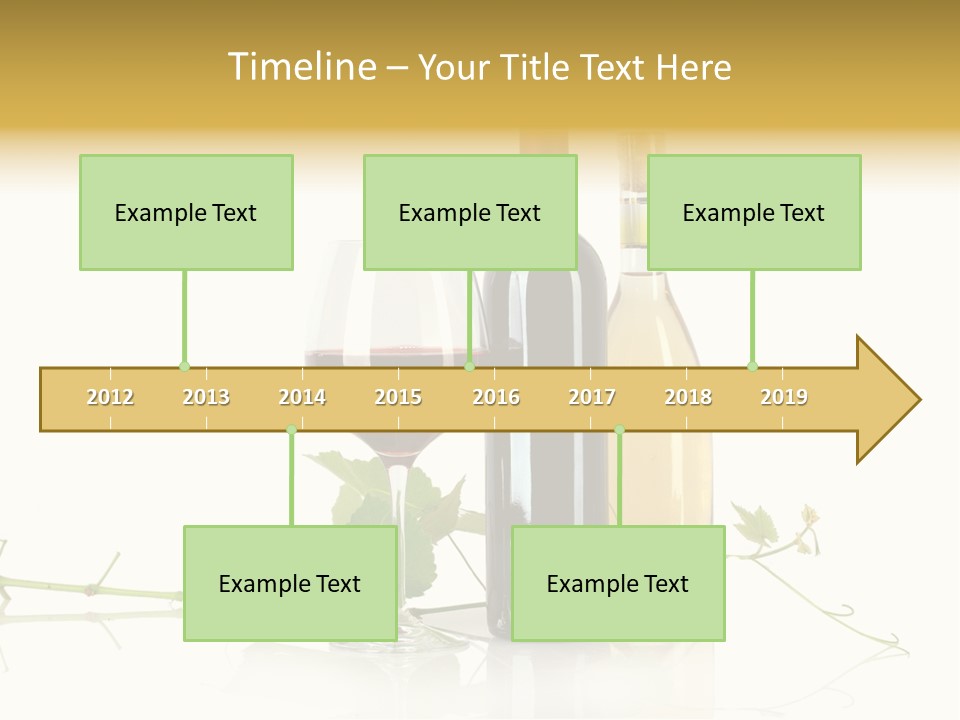 Timeline – Your Title Text Here

Example Text

Example Text

Example Text

2012 2013 2014 2015 2016 2017 2018 2019

Example Text

Example Text